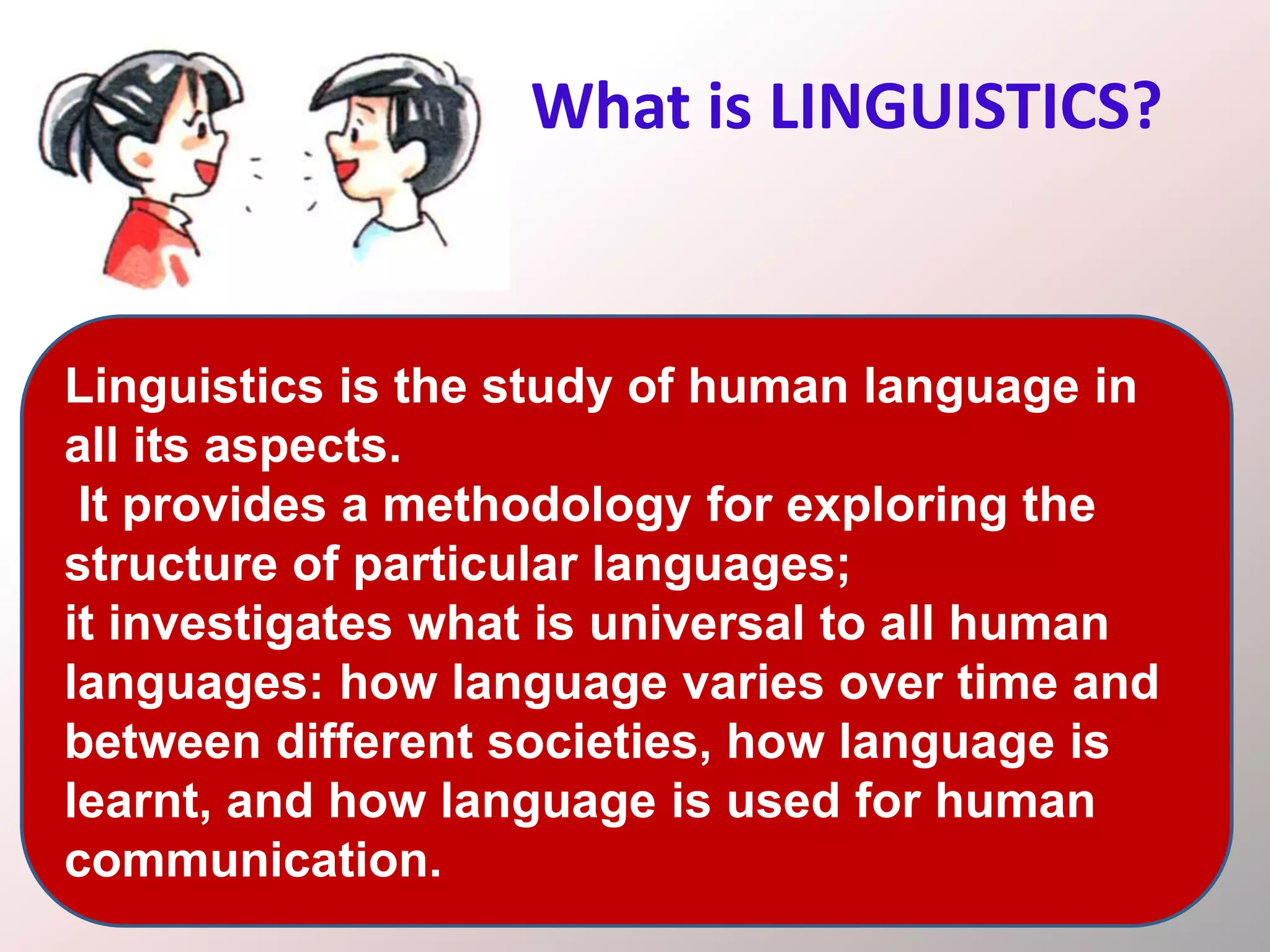 What is LINGUISTICS?

Linguistics is the study of human language in all its aspects.
It provides a methodology for exploring the structure of particular languages;
it investigates what is universal to all human languages: how language varies over time and between different societies, how language is learnt, and how language is used for human communication.